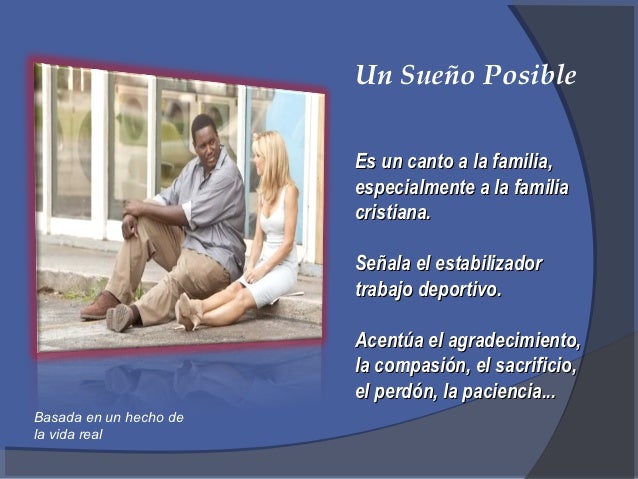 Un Sueño Posible

Es un canto a la familia, especialmente a la familia cristiana.

Señala el estabilizador trabajo deportivo.

Acentúa el agradecimiento, la compasión, el sacrificio, el perdón, la paciencia...

Basada en un hecho de la vida real